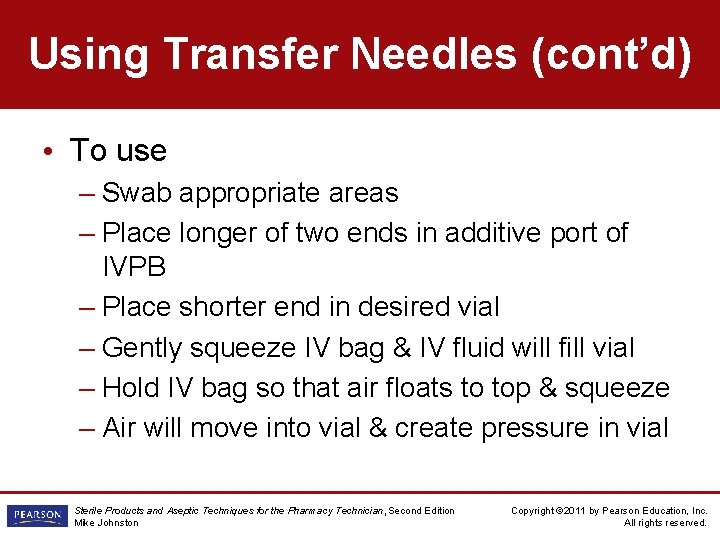 Using Transfer Needles (cont'd)

• To use
– Swab appropriate areas
– Place longer of two ends in additive port of IVPB
– Place shorter end in desired vial
– Gently squeeze IV bag & IV fluid will fill vial
– Hold IV bag so that air floats to top & squeeze
– Air will move into vial & create pressure in vial

PEARSON

Sterile Products and Aseptic Techniques for the Pharmacy Technician, Second Edition
Mike Johnston

Copyright ©2011 by Pearson Education, Inc.
All rights reserved.